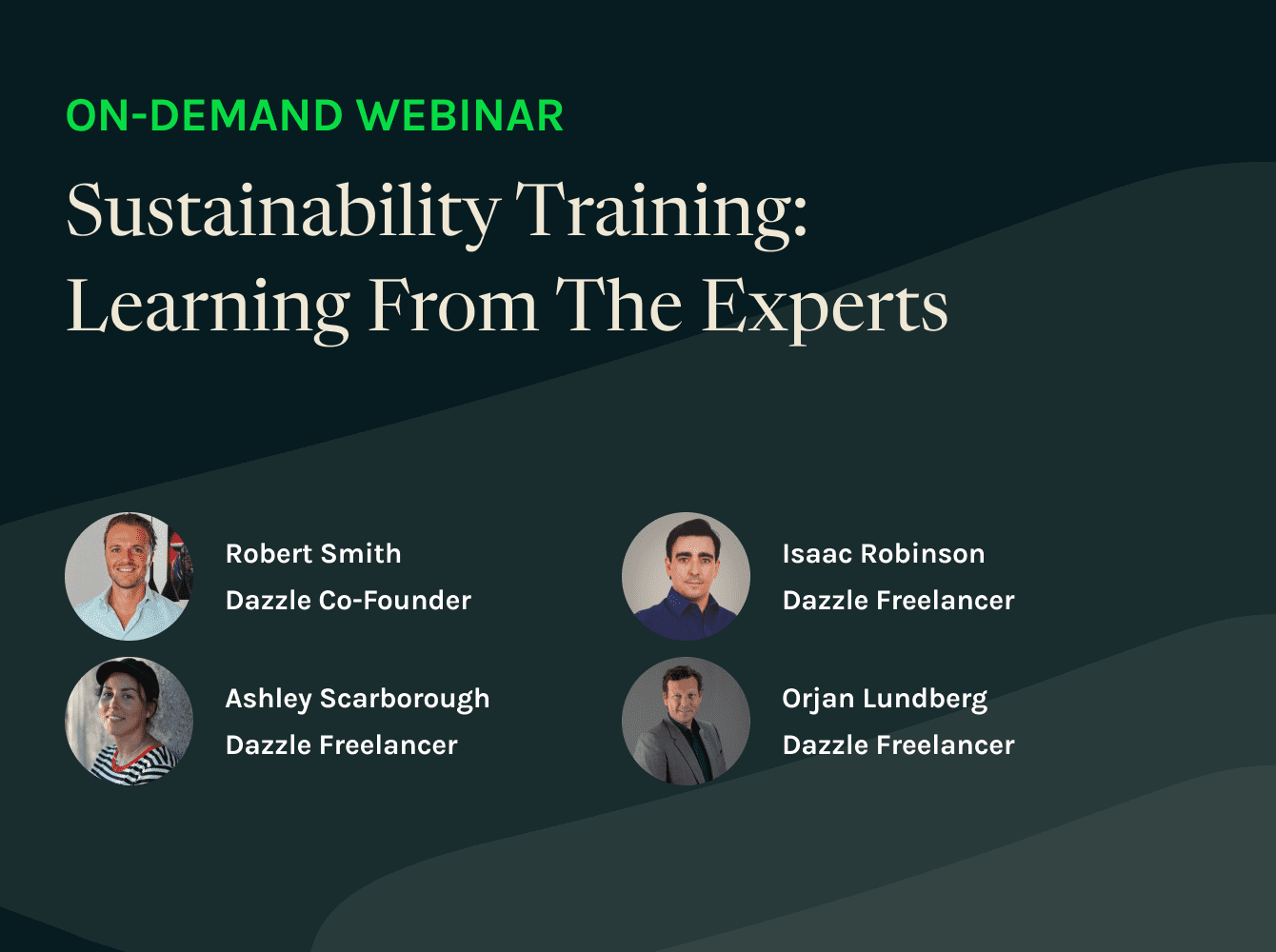 ON-DEMAND WEBINAR

Sustainability Training: Learning From The Experts

Robert Smith
Dazzle Co-Founder

Ashley Scarborough
Dazzle Freelancer

Isaac Robinson
Dazzle Freelancer

Orjan Lundberg
Dazzle Freelancer